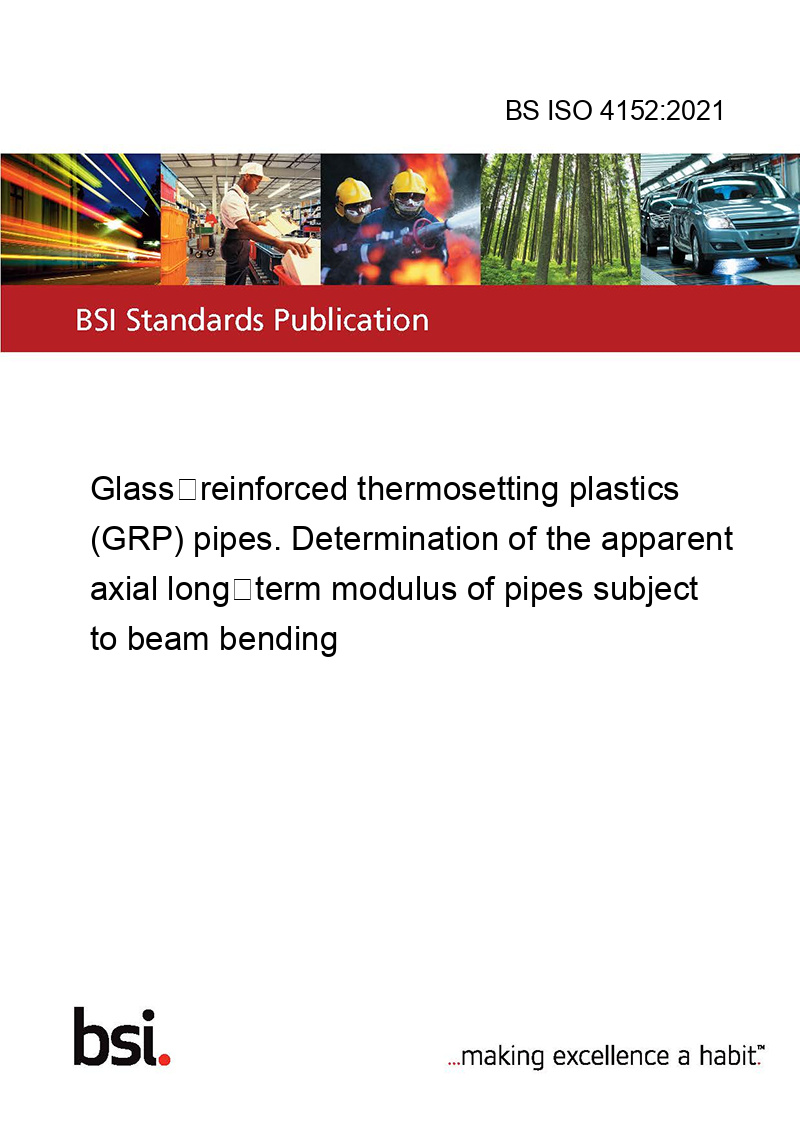 BS ISO 4152:2021

BSI Standards Publication

Glass□reinforced thermosetting plastics (GRP) pipes. Determination of the apparent axial long□term modulus of pipes subject to beam bending

bsi.

...making excellence a habit.™